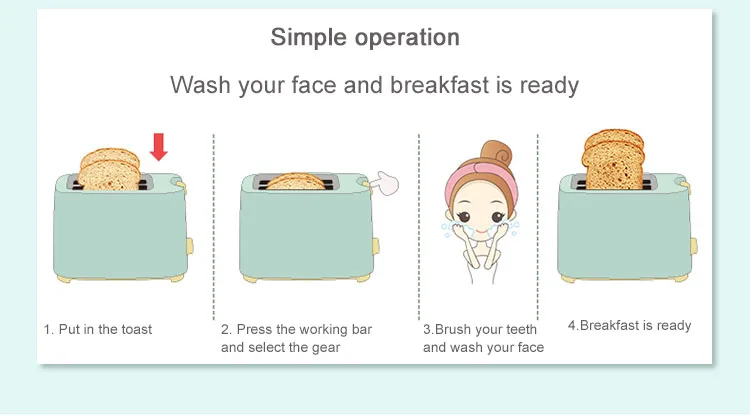 Simple operation

Wash your face and breakfast is ready

1. Put in the toast

2. Press the working bar and select the gear

3.Brush your teeth and wash your face

4.Breakfast is ready